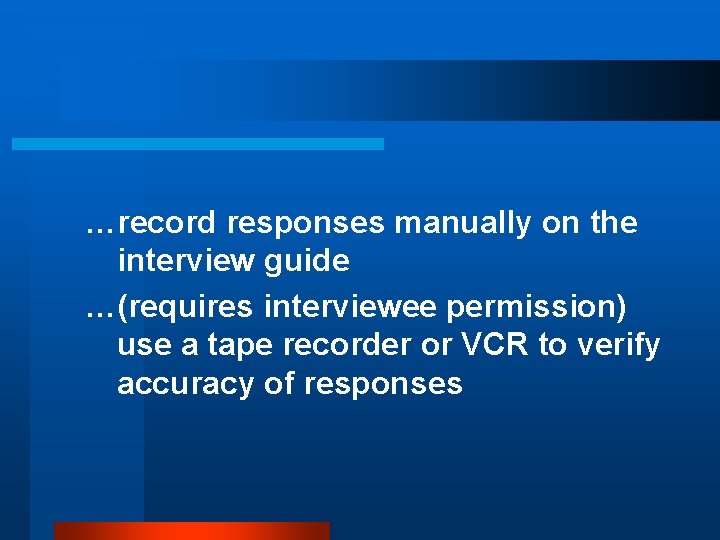 …record responses manually on the interview guide

…(requires interviewee permission) use a tape recorder or VCR to verify accuracy of responses